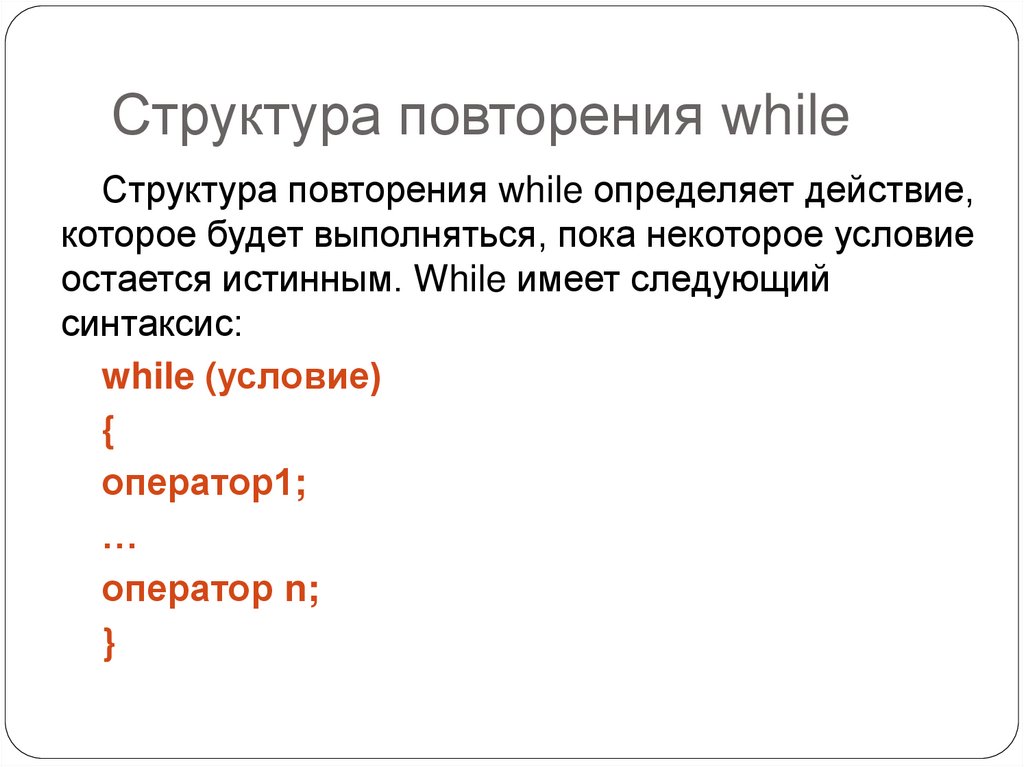 Структура повторения while

Структура повторения while определяет действие, которое будет выполняться, пока некоторое условие остается истинным. While имеет следующий синтаксис:

while (условие)
{
оператор1;
…
оператор n;
}